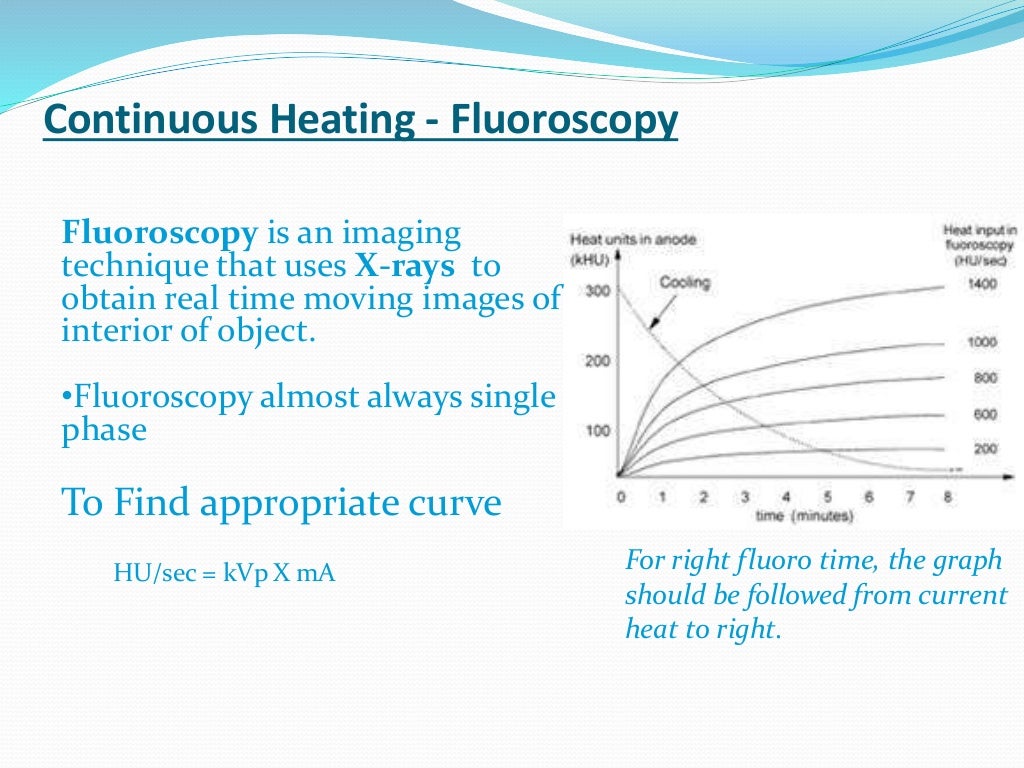 Continuous Heating - Fluoroscopy

Fluoroscopy is an imaging technique that uses X-rays to obtain real time moving images of interior of object.

•Fluoroscopy almost always single phase

To Find appropriate curve

HU/sec = kVp X mA

Heat units in anode (kHU)

Heat input in fluoroscopy (HU/sec)

Cooling

300
200
100

1400
1000
800
600
200

0 1 2 3 4 5 6 7 8

time (minutes)

For right fluoro time, the graph should be followed from current heat to right.